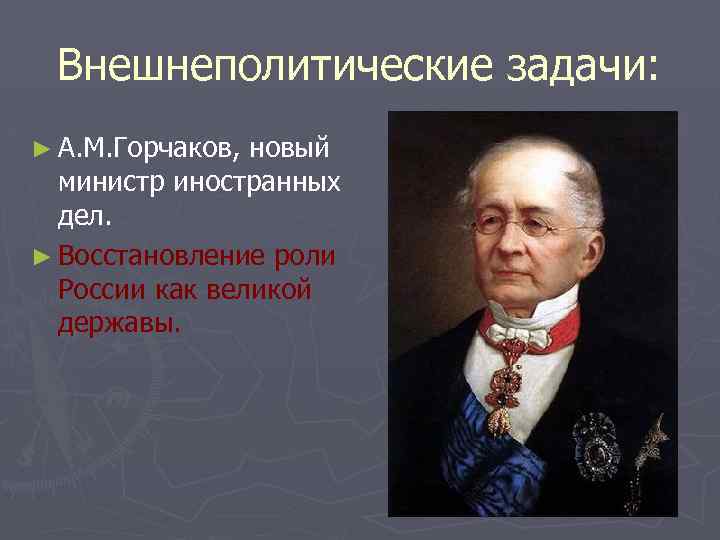 Внешнеполитические задачи:

► А.М.Горчаков, новый министр иностранных дел.

► Восстановление роли России как великой державы.